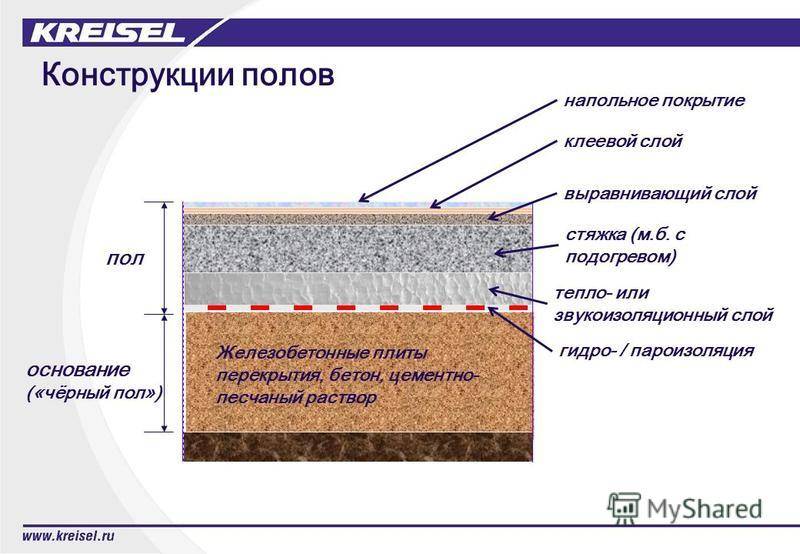 KREISEL

Конструкции полов

напольное покрытие

клеевой слой

выравнивающий слой

стяжка (м.б. с подогревом)

тепло- или звукоизоляционный слой

гидро- / пароизоляция

пол

основание («чёрный пол»)

Железобетонные плиты перекрытия, бетон, цементно-песчаный раствор

MyShared

www.kreisel.ru